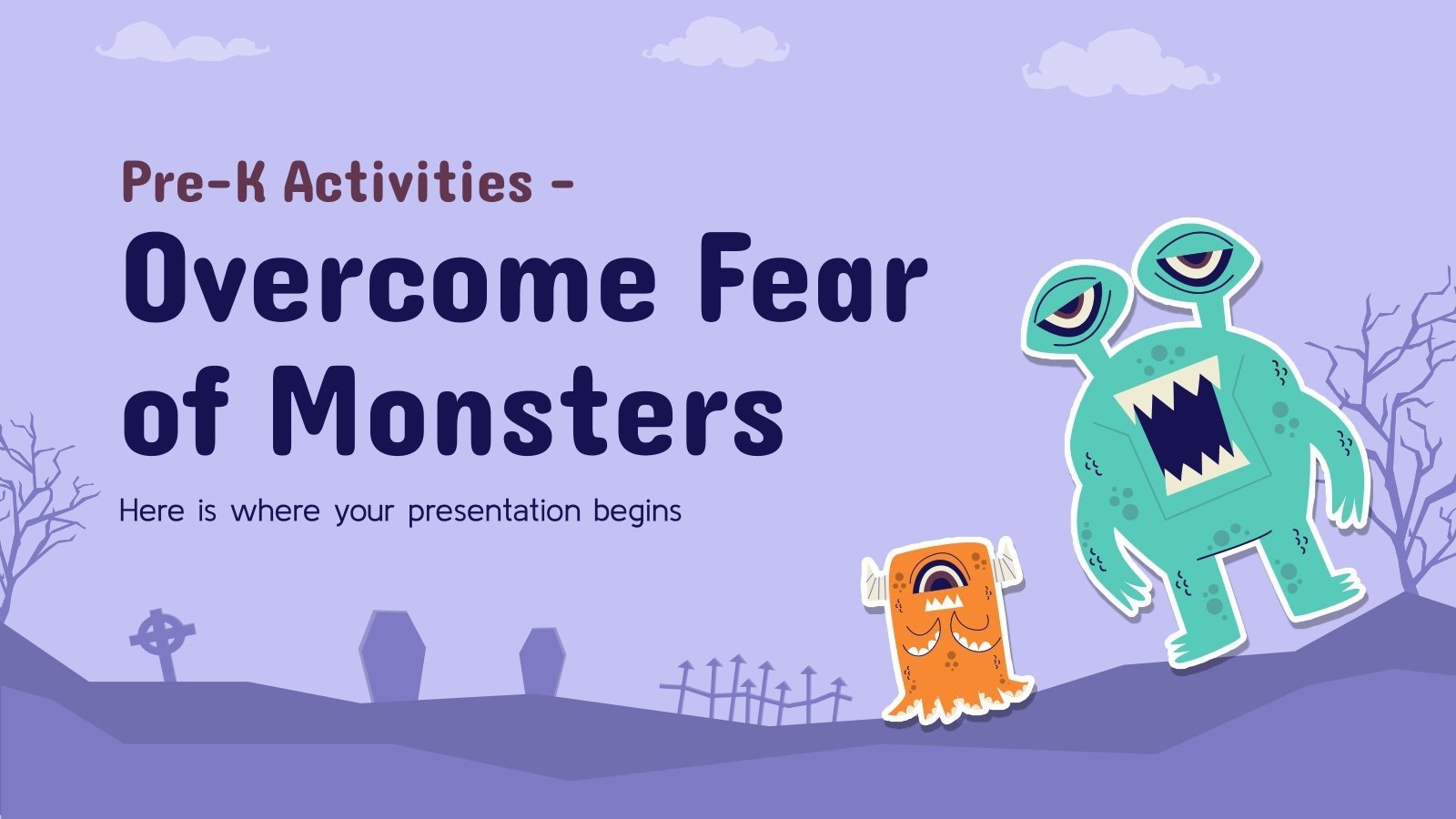 Pre-K Activities -
Overcome Fear of Monsters

Here is where your presentation begins